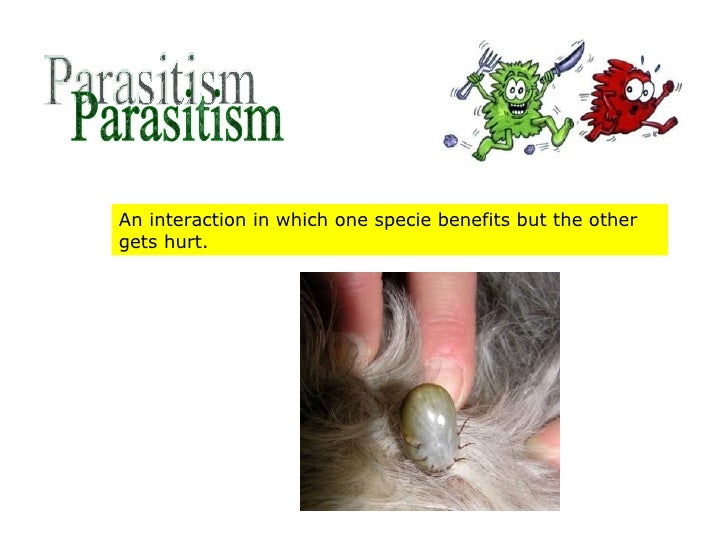 Parasitism
Parasitism

An interaction in which one specie benefits but the other gets hurt.